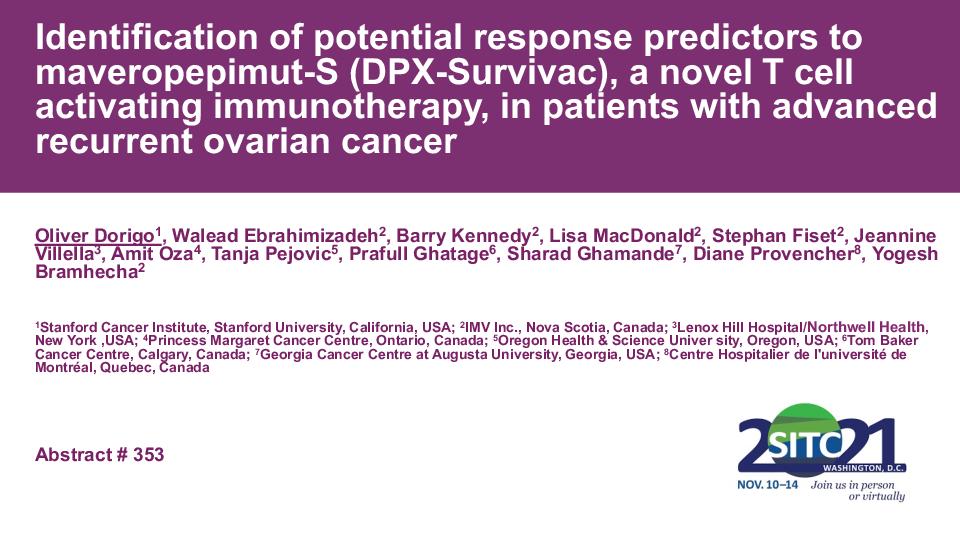 Identification of potential response predictors to maveropepimut-S (DPX-Survivac), a novel T cell activating immunotherapy, in patients with advanced recurrent ovarian cancer

Oliver Dorigo$^1$, Walead Ebrahimizadeh$^2$, Barry Kennedy$^2$, Lisa MacDonald$^2$, Stephan Fiset$^2$, Jeannine Villella$^3$, Amit Oza$^4$, Tanja Pejovic$^5$, Prafull Ghatage$^6$, Sharad Ghamande$^7$, Diane Provencher$^8$, Yogesh Bramhecha$^2$

$^1$Stanford Cancer Institute, Stanford University, California, USA; $^2$IMV Inc., Nova Scotia, Canada; $^3$Lenox Hill Hospital/Northwell Health, New York ,USA; $^4$Princess Margaret Cancer Centre, Ontario, Canada; $^5$Oregon Health & Science Univer sity, Oregon, USA; $^6$Tom Baker Cancer Centre, Calgary, Canada; $^7$Georgia Cancer Centre at Augusta University, Georgia, USA; $^8$Centre Hospitalier de l'université de Montréal, Quebec, Canada

Abstract # 353

2021 SITC
WASHINGTON, D.C.
NOV. 10–14 Join us in person or virtually